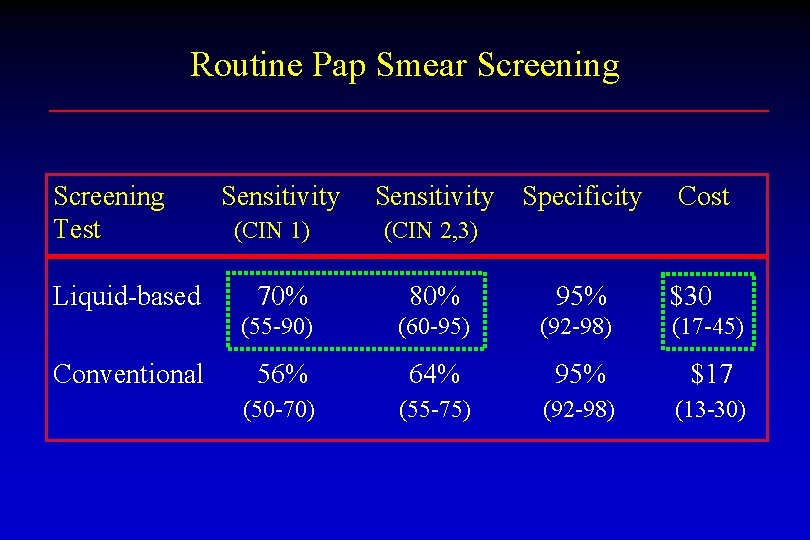 Routine Pap Smear Screening

| Screening Test | Sensitivity (CIN 1) | Sensitivity (CIN 2,3) | Specificity | Cost |
|---|---|---|---|---|
| Liquid-based | 70% (55-90) | 80% (60-95) | 95% (92-98) | \$30 (17-45) |
| Conventional | 56% (50-70) | 64% (55-75) | 95% (92-98) | \$17 (13-30) |